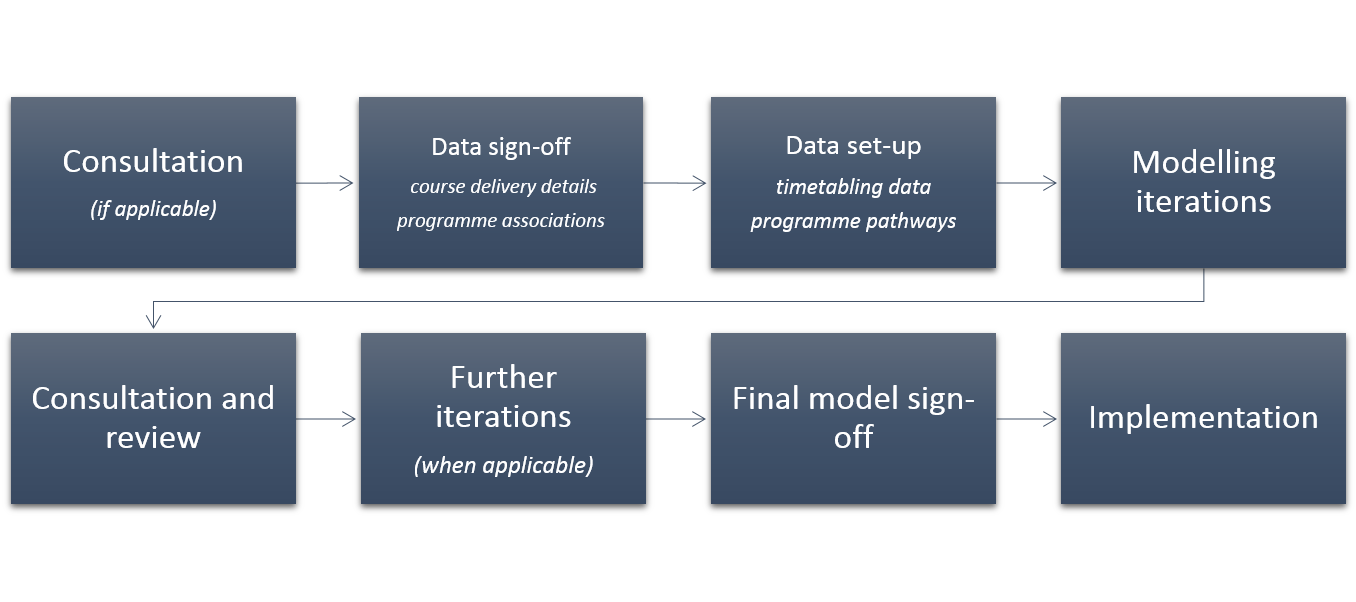 Consultation
(if applicable)

Data sign-off
course delivery details
programme associations

Data set-up
timetabling data
programme pathways

Modelling iterations

Consultation and review

Further iterations
(when applicable)

Final model sign-off

Implementation